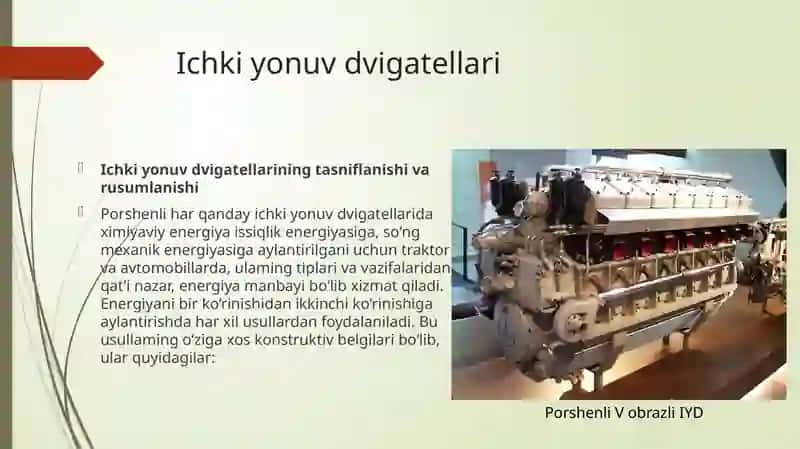 Ichki yonuv dvigatellari

Ichki yonuv dvigatellarining tasniflanishi va rusumlanishi

Porshenli har qanday ichki yonuv dvigatellarida ximiyaviy energiya issiqlik energiyasiga, so'ng mexanik energiyasiga aylantirilgani uchun traktor va avtomobillarda, ulaming tiplari va vazifalaridan qat'i nazar, energiya manbayi bo'lib xizmat qiladi. Energiyani bir ko'rinishidan ikkinchi ko'rinishiga aylantirishda har xil usullardan foydalaniladi. Bu usullaming o'ziga xos konstruktiv belgilari bo'lib, ular quyidagilar:

Porshenli V obrazli IYD